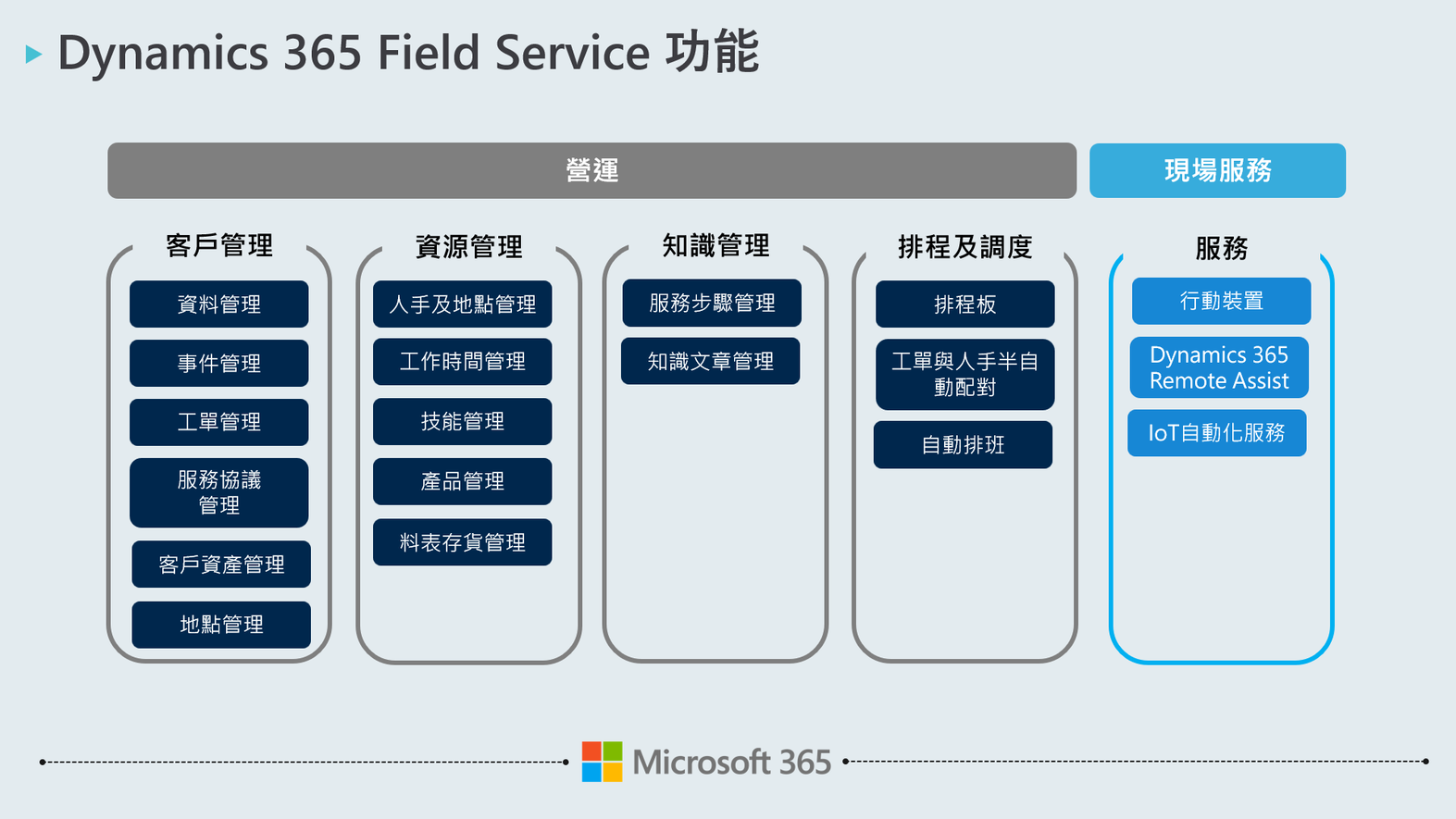 Dynamics 365 Field Service 功能

營運

現場服務

客戶管理

資料管理

事件管理

工單管理

服務協議管理

客戶資產管理

地點管理

資源管理

人手及地點管理

工作時間管理

技能管理

產品管理

料表存貨管理

知識管理

服務步驟管理

知識文章管理

排程及調度

排程板

工單與人手半自動配對

自動排班

服務

行動裝置

Dynamics 365 Remote Assist

IoT自動化服務

Microsoft 365